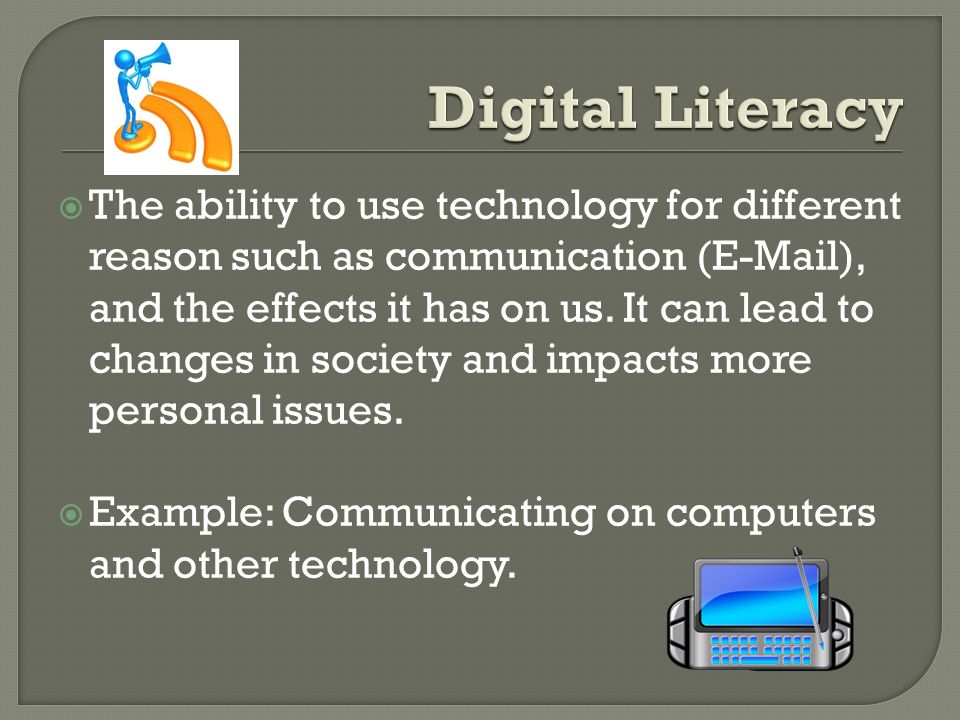 Digital Literacy

The ability to use technology for different reason such as communication (E-Mail), and the effects it has on us. It can lead to changes in society and impacts more personal issues.

Example: Communicating on computers and other technology.